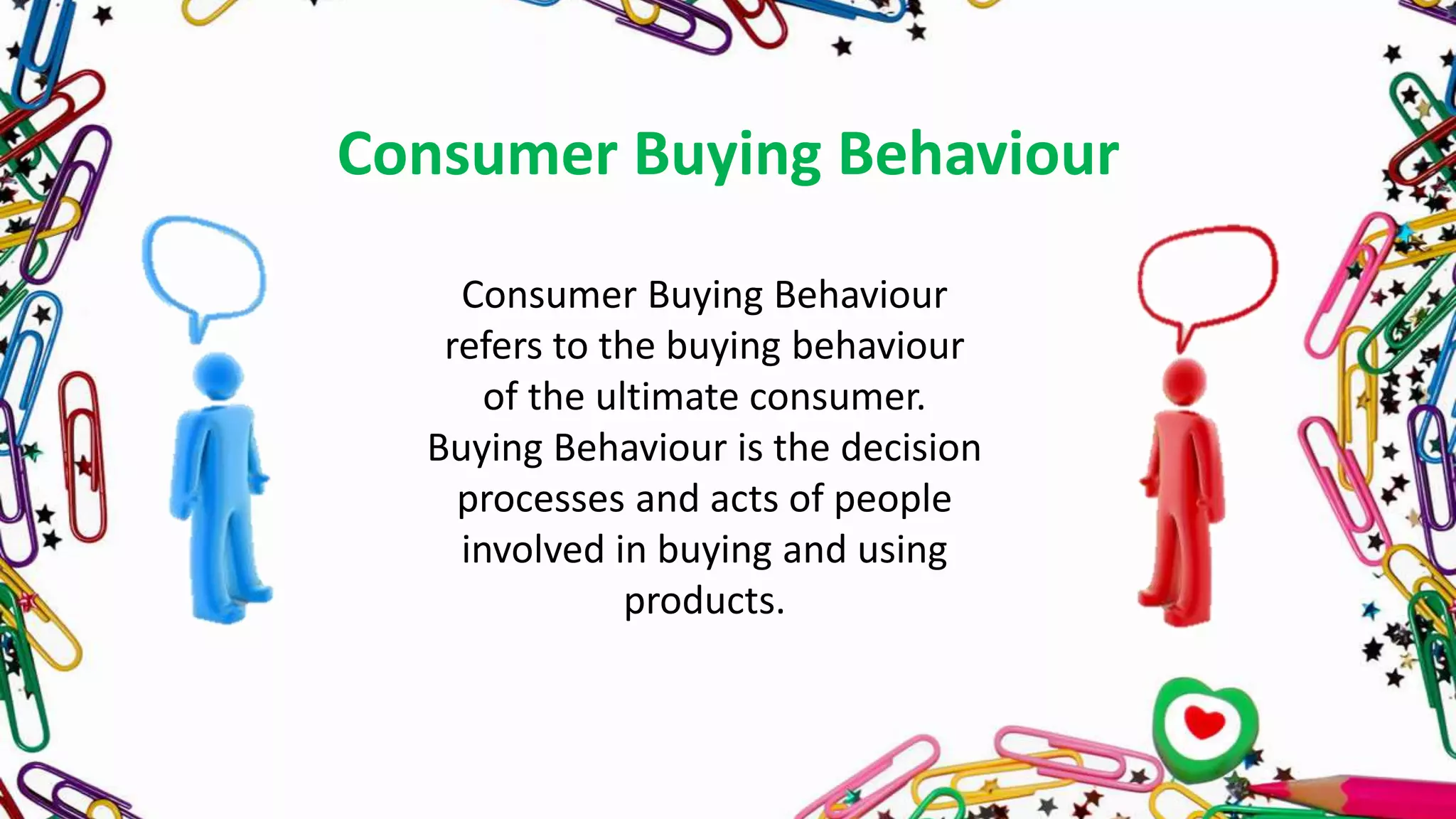 Consumer Buying Behaviour

Consumer Buying Behaviour refers to the buying behaviour of the ultimate consumer. Buying Behaviour is the decision processes and acts of people involved in buying and using products.